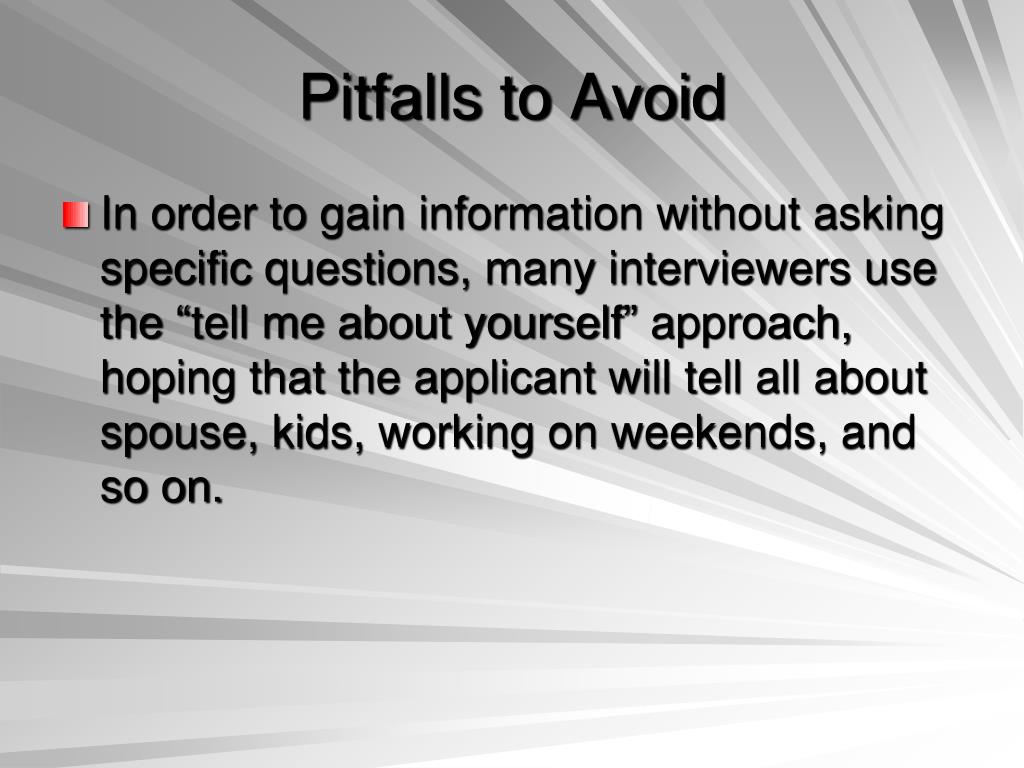 Pitfalls to Avoid

In order to gain information without asking specific questions, many interviewers use the “tell me about yourself” approach, hoping that the applicant will tell all about spouse, kids, working on weekends, and so on.